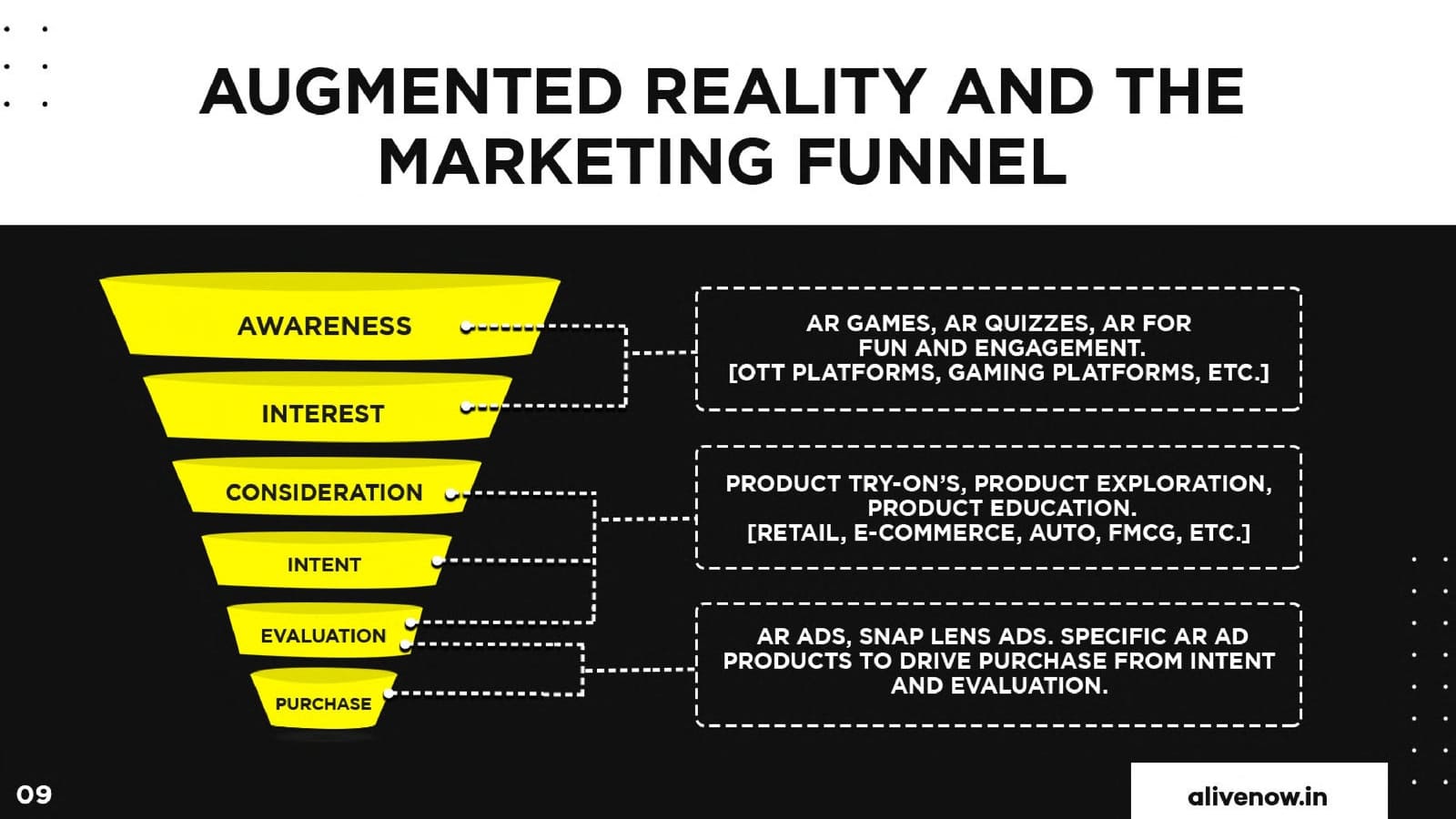 AUGMENTED REALITY AND THE MARKETING FUNNEL

AWARENESS

INTEREST

CONSIDERATION

INTENT

EVALUATION

PURCHASE

AR GAMES, AR QUIZZES, AR FOR FUN AND ENGAGEMENT. [OTT PLATFORMS, GAMING PLATFORMS, ETC.]

PRODUCT TRY-ON'S, PRODUCT EXPLORATION, PRODUCT EDUCATION. [RETAIL, E-COMMERCE, AUTO, FMCG, ETC.]

AR ADS, SNAP LENS ADS. SPECIFIC AR AD PRODUCTS TO DRIVE PURCHASE FROM INTENT AND EVALUATION.

09

alivenow.in